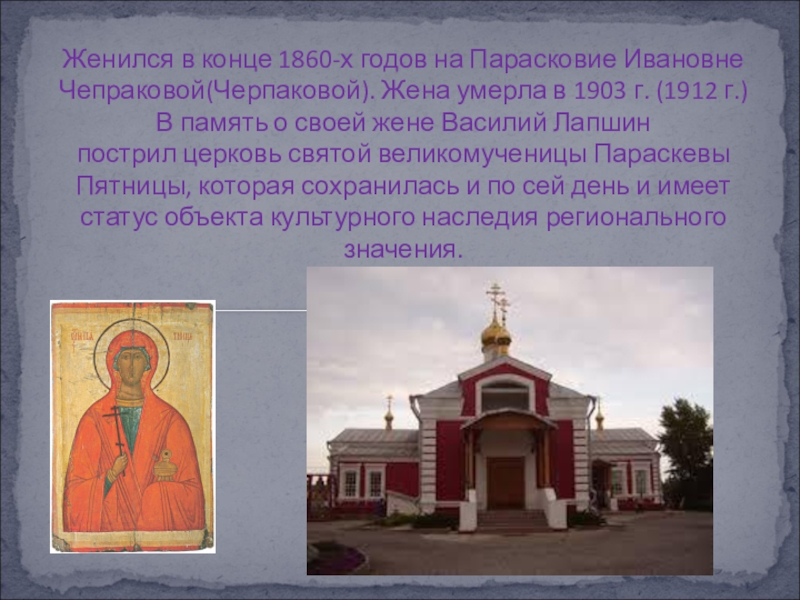 Женился в конце 1860-х годов на Парасковие Ивановне Чепраковой(Черпаковой). Жена умерла в 1903 г. (1912 г.) В память о своей жене Василий Лапшин пострил церковь святой великомученицы Параскевы Пятницы, которая сохранилась и по сей день и имеет статус объекта культурного наследия регионального значения.